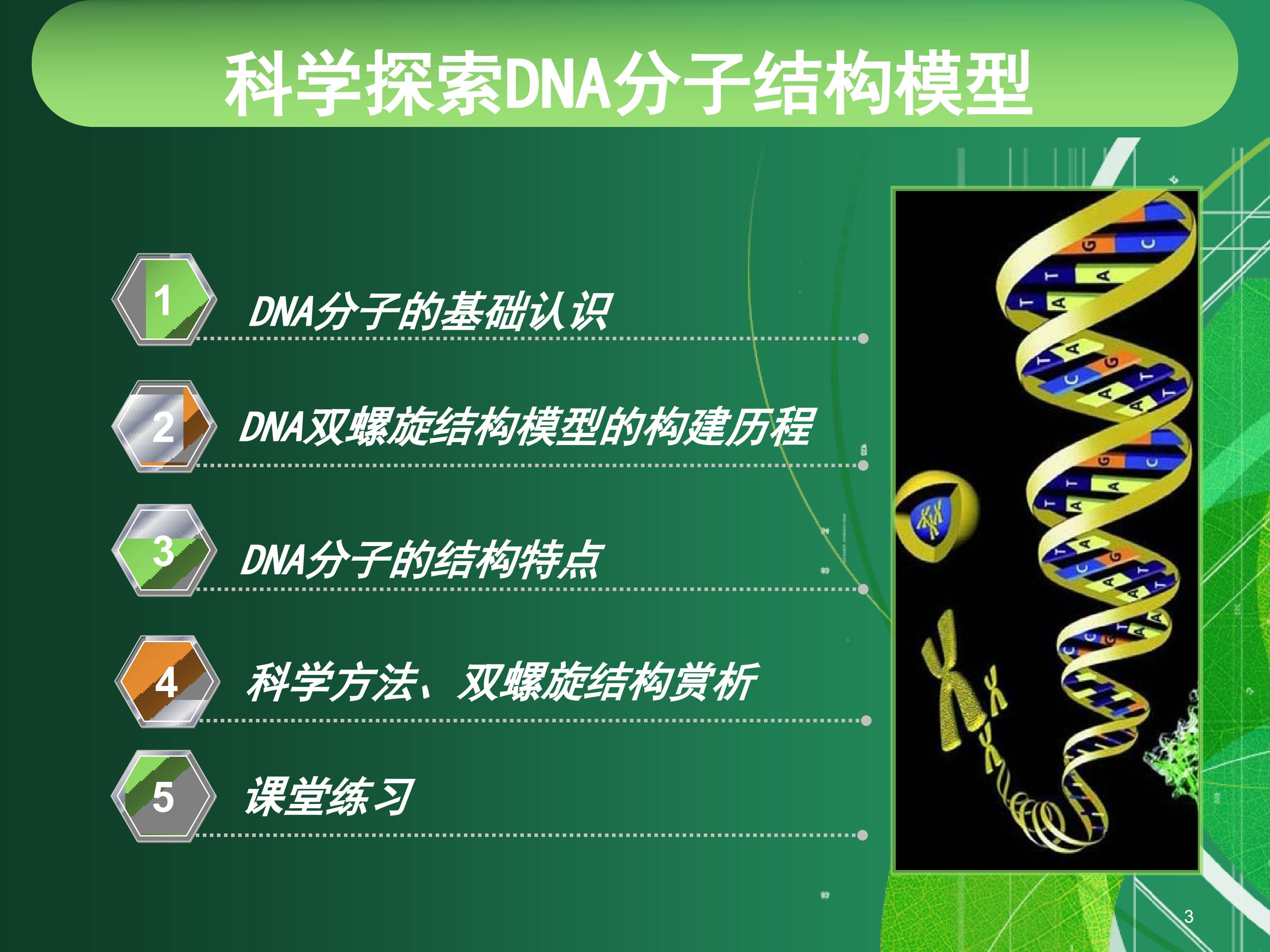 科学探索DNA分子结构模型

1 DNA分子的基础认识

2 DNA双螺旋结构模型的构建历程

3 DNA分子的结构特点

4 科学方法、双螺旋结构赏析

5 课堂练习

3